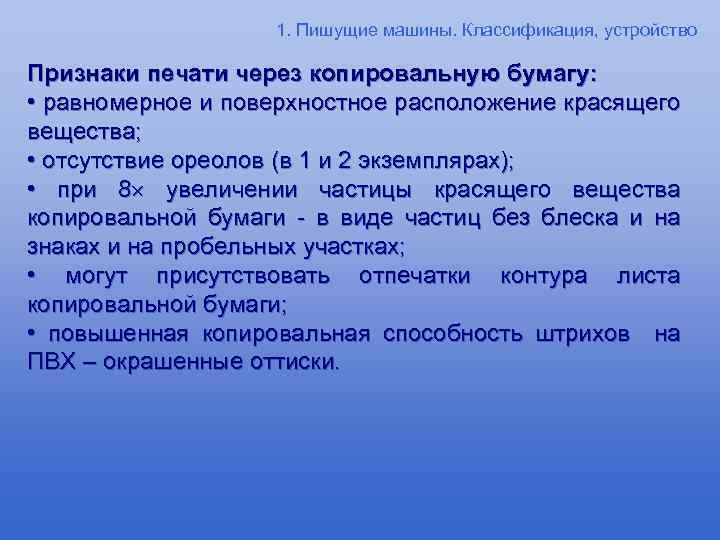 1. Пишущие машины. Классификация, устройство

Признаки печати через копировальную бумагу:
• равномерное и поверхностное расположение красящего вещества;
• отсутствие ореолов (в 1 и 2 экземплярах);
• при 8× увеличении частицы красящего вещества копировальной бумаги - в виде частиц без блеска и на знаках и на пробельных участках;
• могут присутствовать отпечатки контура листа копировальной бумаги;
• повышенная копировальная способность штрихов на ПВХ – окрашенные оттиски.